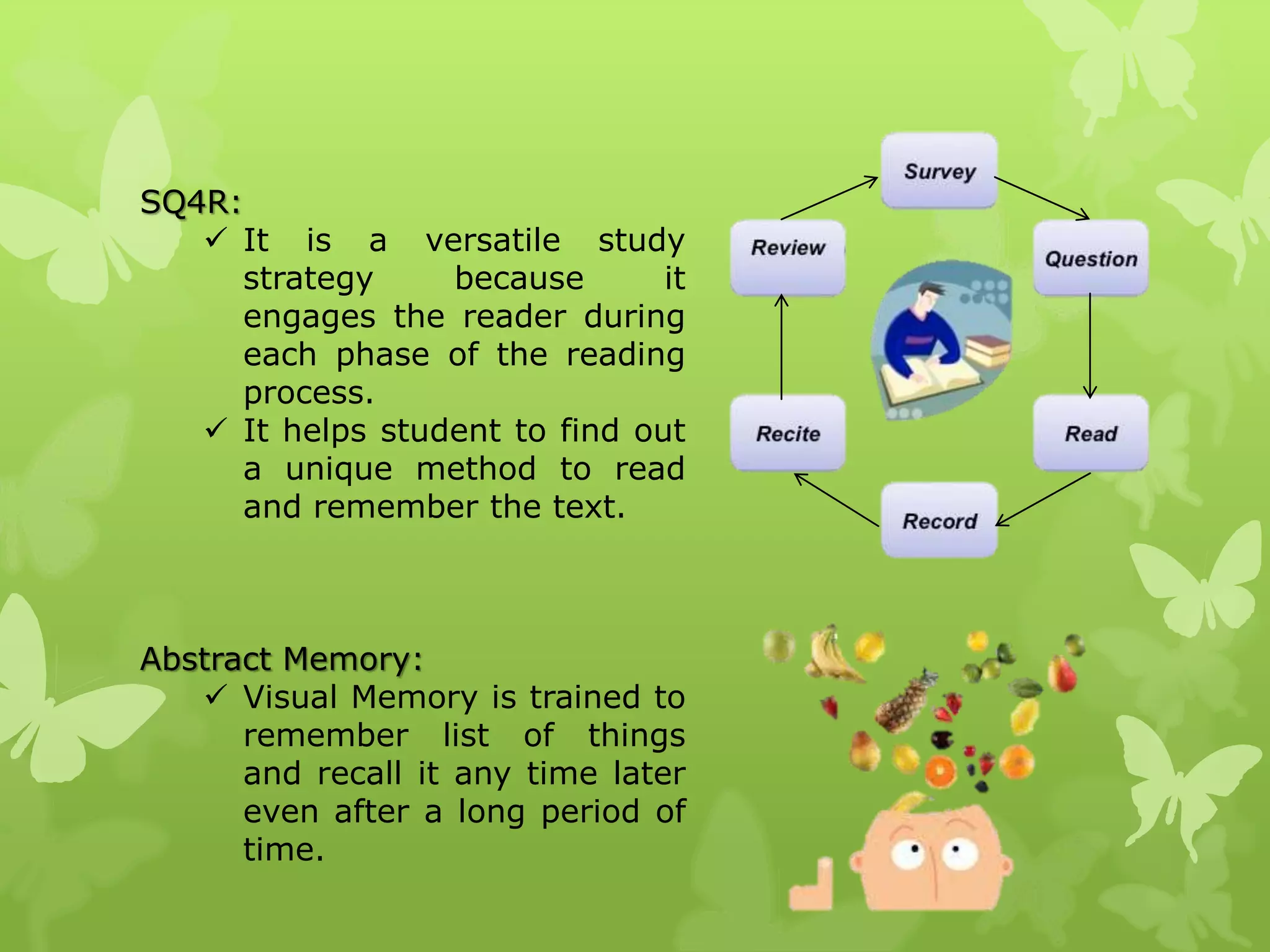 SQ4R:

✓ It is a versatile study strategy because it engages the reader during each phase of the reading process.

✓ It helps student to find out a unique method to read and remember the text.

Survey

Question

Read

Record

Recite

Review

Abstract Memory:

✓ Visual Memory is trained to remember list of things and recall it any time later even after a long period of time.